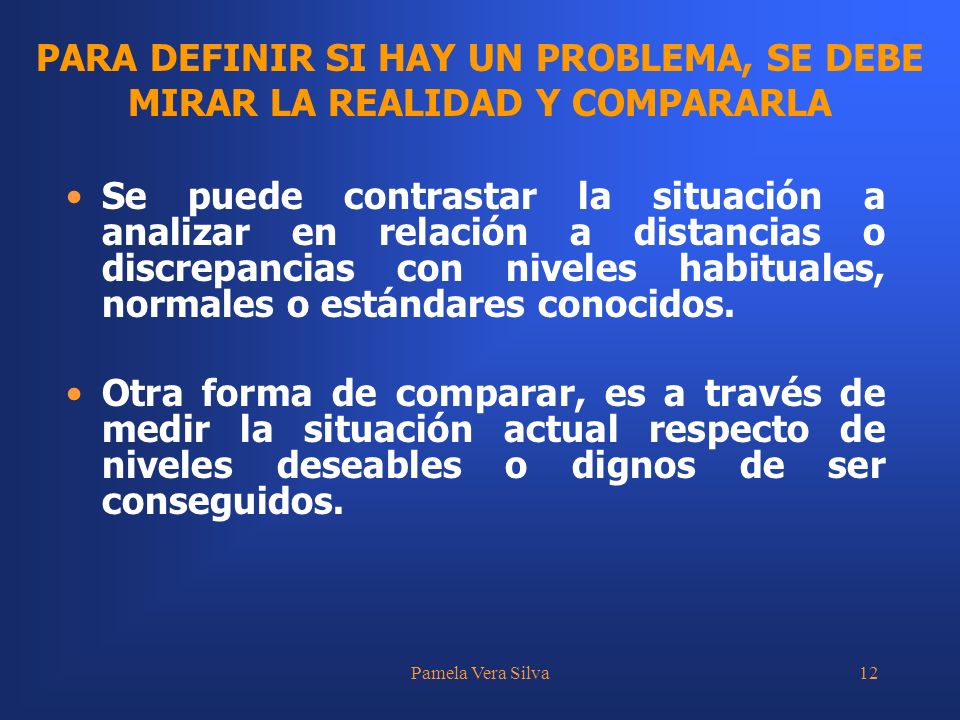 PARA DEFINIR SI HAY UN PROBLEMA, SE DEBE MIRAR LA REALIDAD Y COMPARARLA

• Se puede contrastar la situación a analizar en relación a distancias o discrepancias con niveles habituales, normales o estándares conocidos.

• Otra forma de comparar, es a través de medir la situación actual respecto de niveles deseables o dignos de ser conseguidos.

Pamela Vera Silva

12